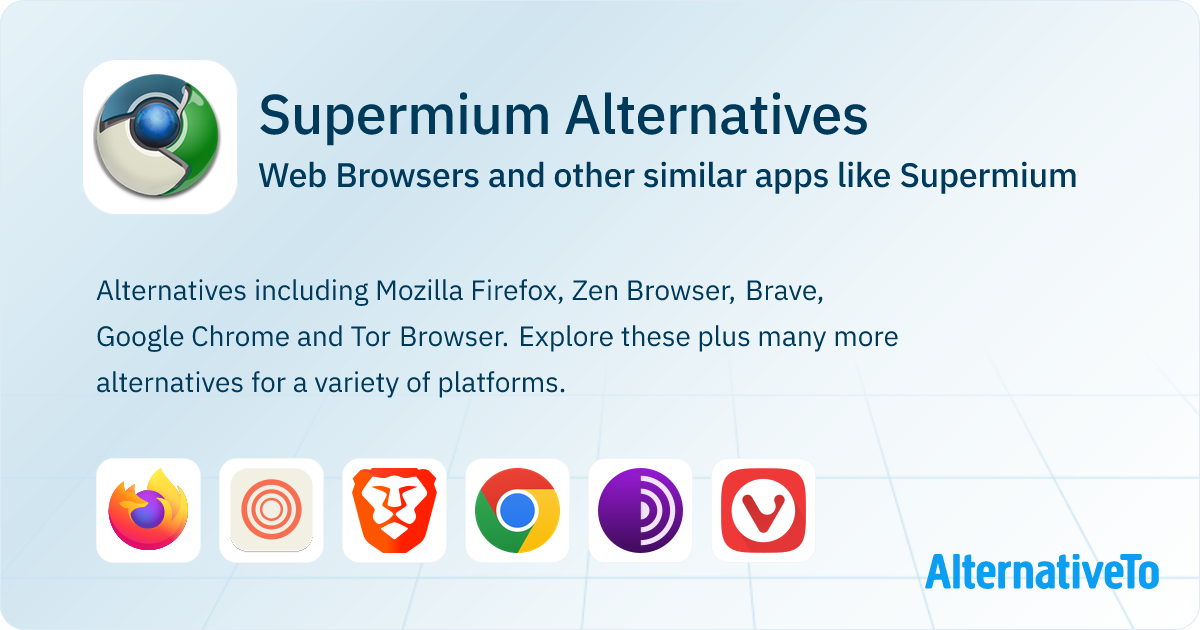 Supermium Alternatives
Web Browsers and other similar apps like Supermium

Alternatives including Mozilla Firefox, Zen Browser, Brave, Google Chrome and Tor Browser. Explore these plus many more alternatives for a variety of platforms.

AlternativeTo